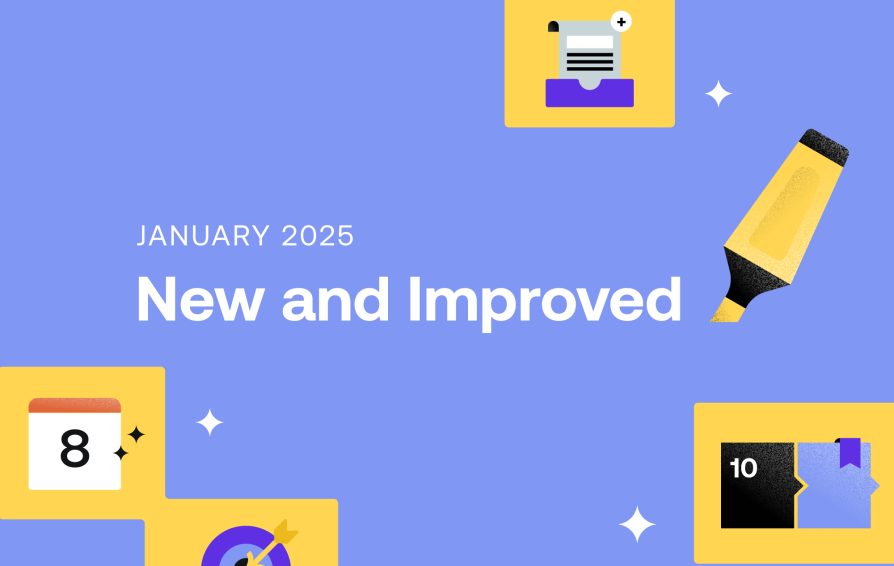 JANUARY 2025

New and Improved

8

10